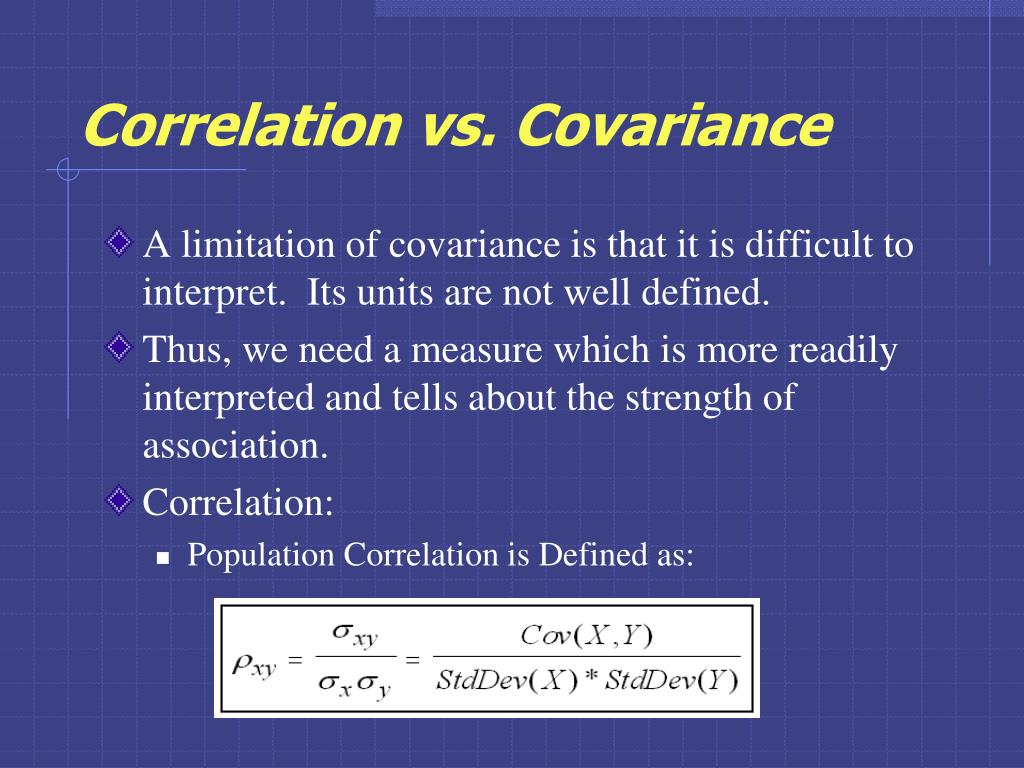 Correlation vs. Covariance

A limitation of covariance is that it is difficult to interpret. Its units are not well defined.

Thus, we need a measure which is more readily interpreted and tells about the strength of association.

Correlation:

Population Correlation is Defined as:

$\rho_{xy} = \frac{\sigma_{xy}}{\sigma_x \sigma_y} = \frac{Cov(X,Y)}{StdDev(X) * StdDev(Y)}$